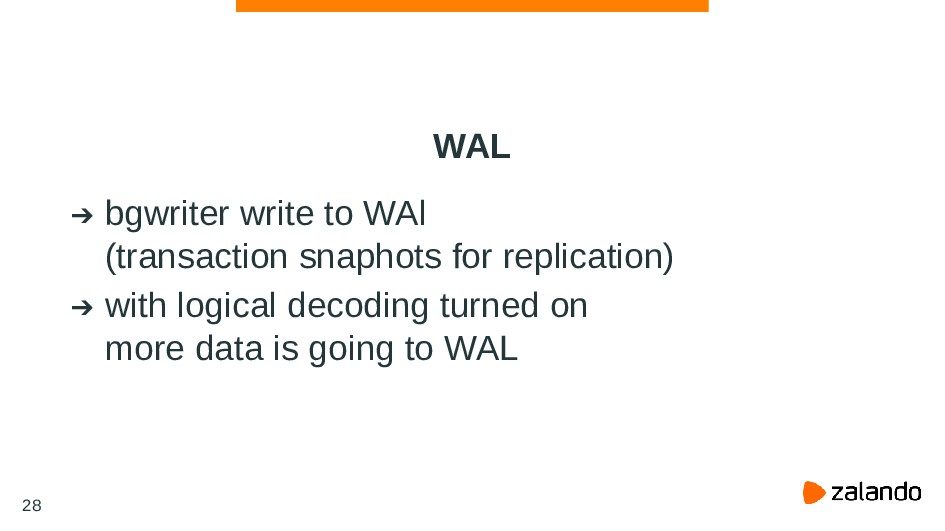 WAL

➔ bgwriter write to WAl
(transaction snaphots for replication)

➔ with logical decoding turned on
more data is going to WAL

28

zalando